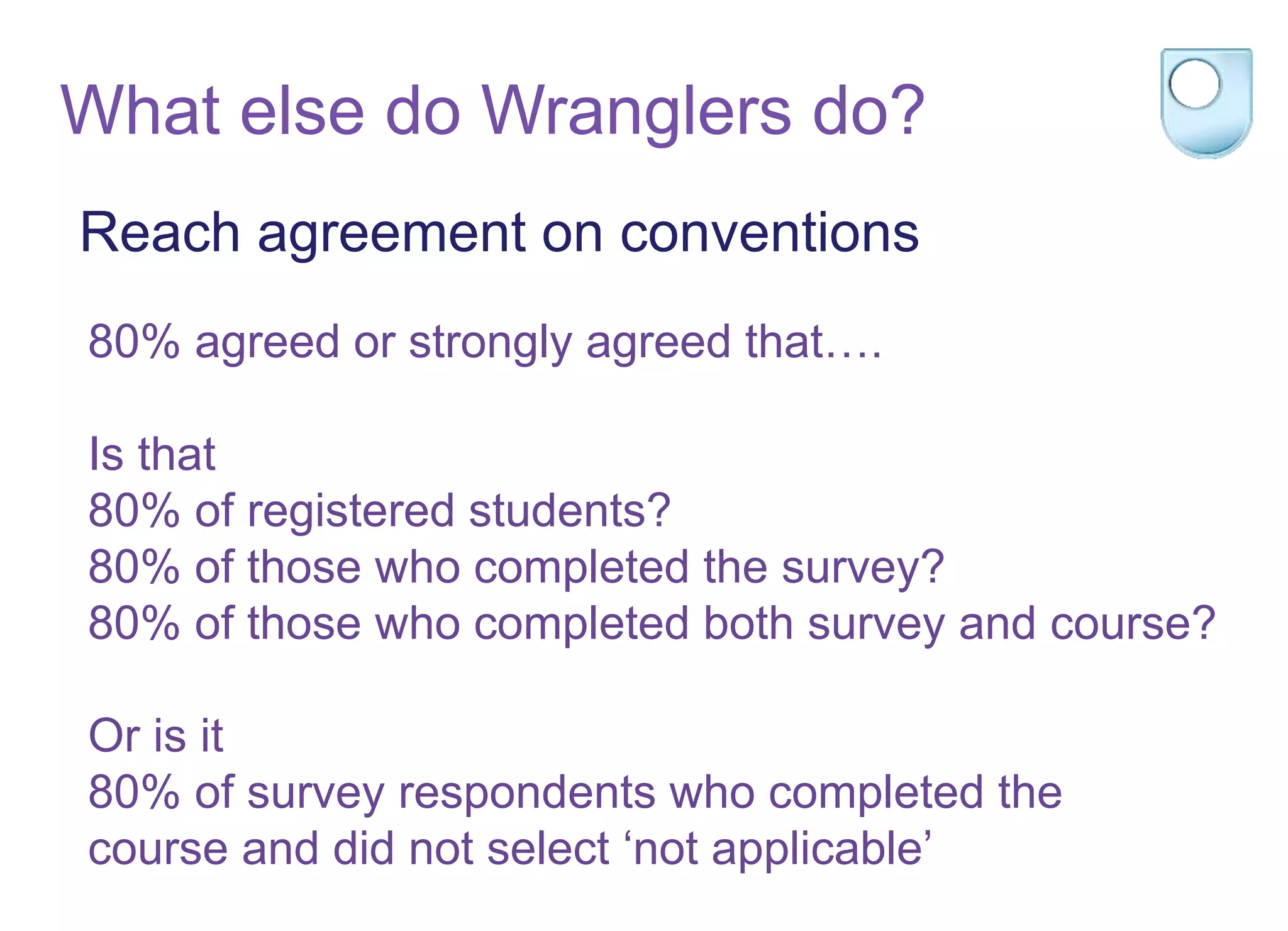 What else do Wranglers do?

Reach agreement on conventions

80% agreed or strongly agreed that….

Is that
80% of registered students?
80% of those who completed the survey?
80% of those who completed both survey and course?

Or is it
80% of survey respondents who completed the course and did not select ‘not applicable’